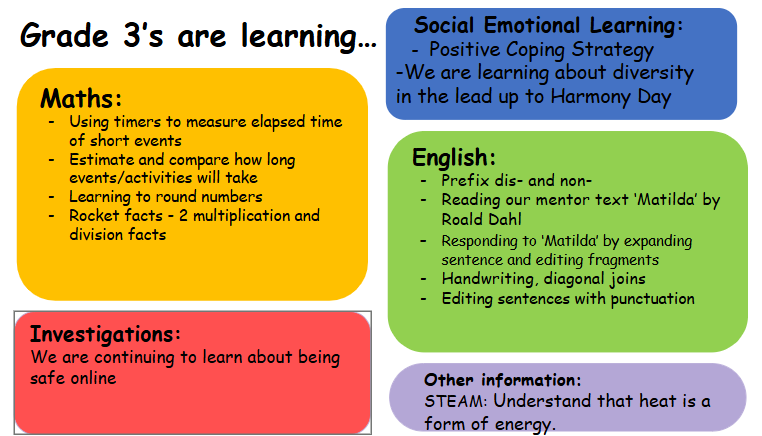 Grade 3's are learning...

Maths:
- Using timers to measure elapsed time of short events
- Estimate and compare how long events/activities will take
- Learning to round numbers
- Rocket facts - 2 multiplication and division facts

Investigations:
We are continuing to learn about being safe online

Social Emotional Learning:
- Positive Coping Strategy
-We are learning about diversity in the lead up to Harmony Day

English:
- Prefix dis- and non-
- Reading our mentor text 'Matilda' by Roald Dahl
- Responding to 'Matilda' by expanding sentence and editing fragments
- Handwriting, diagonal joins
- Editing sentences with punctuation

Other information:
STEAM: Understand that heat is a form of energy.